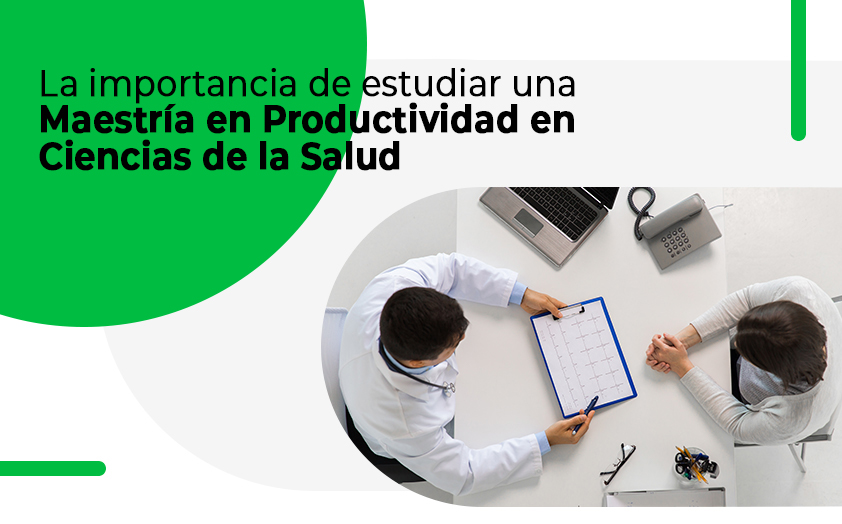 La importancia de estudiar una Maestría en Productividad en Ciencias de la Salud